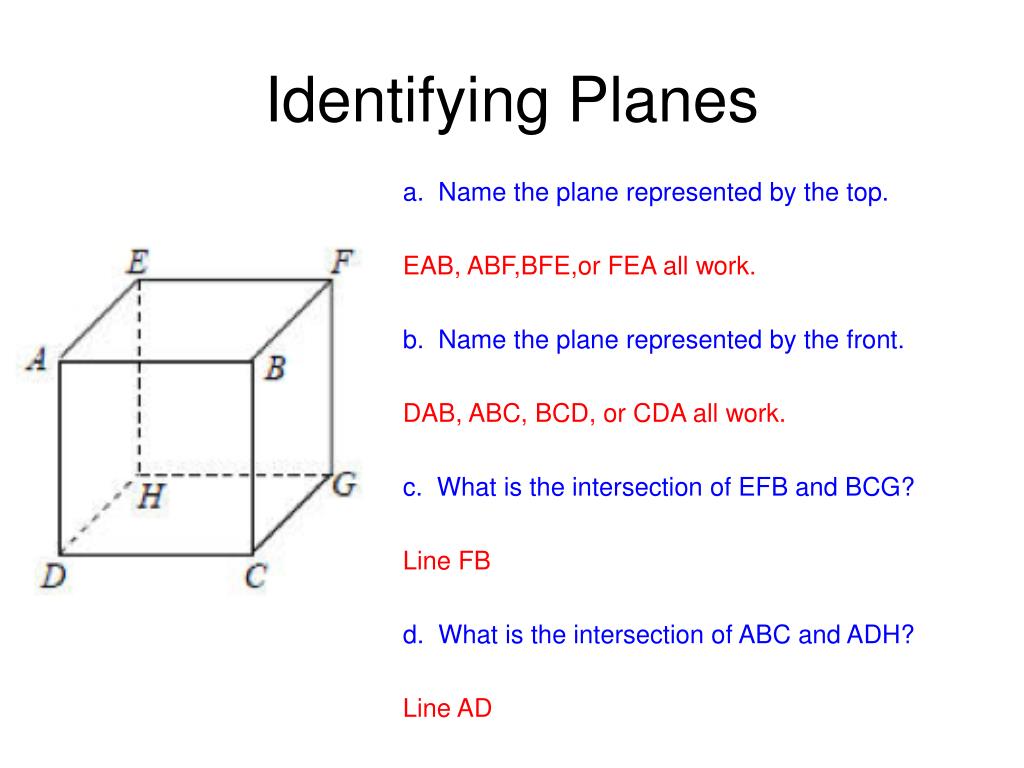 Identifying Planes

E F A B H G D C

a. Name the plane represented by the top.

EAB, ABF,BFE,or FEA all work.

b. Name the plane represented by the front.

DAB, ABC, BCD, or CDA all work.

c. What is the intersection of EFB and BCG?

Line FB

d. What is the intersection of ABC and ADH?

Line AD